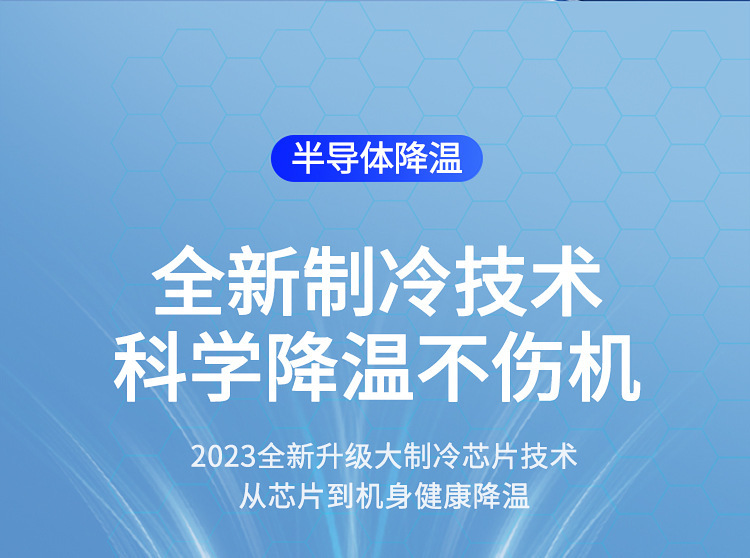 半导体降温

全新制冷技术
科学降温不伤机

2023全新升级大制冷芯片技术
从芯片到机身健康降温